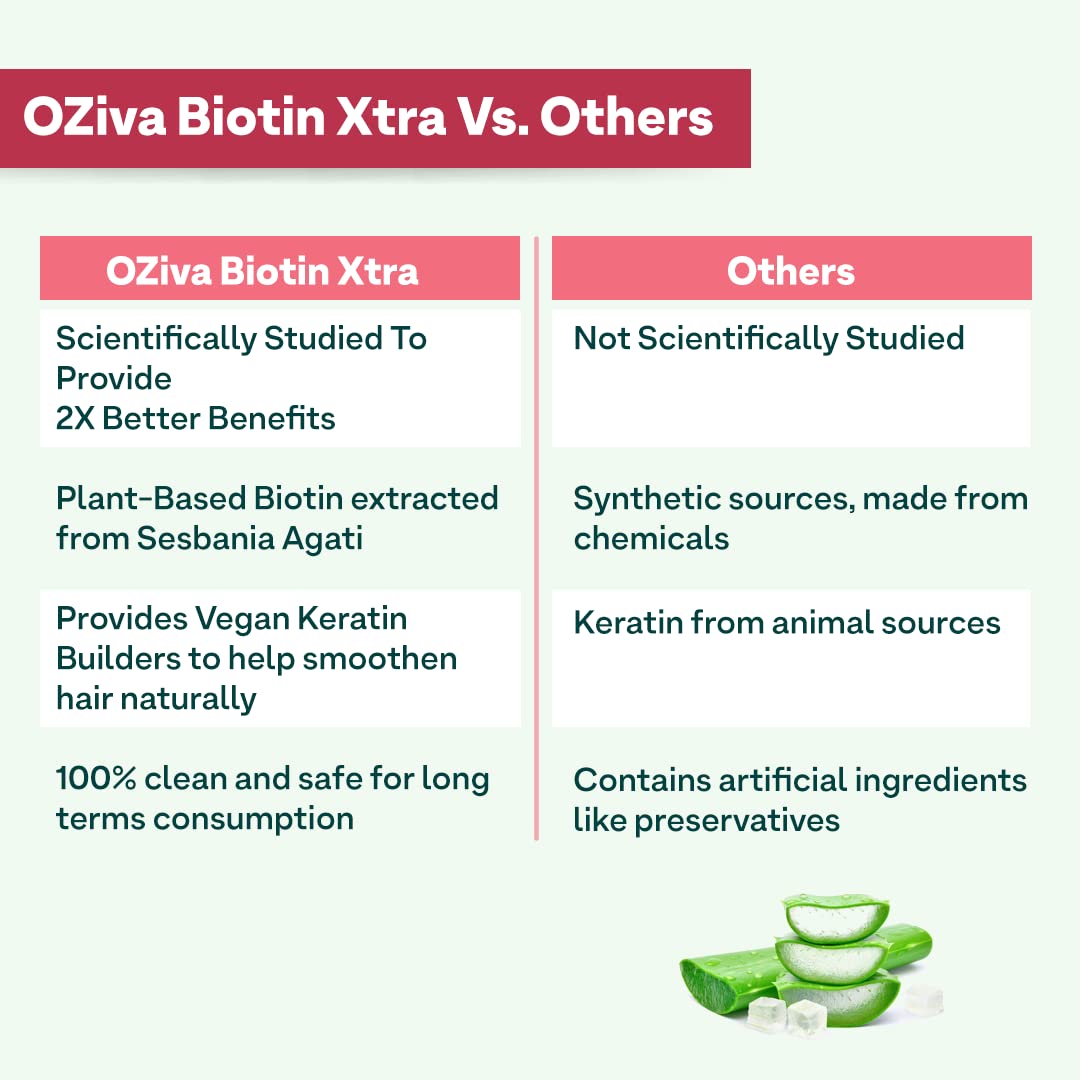 OZiva Biotin Xtra Vs. Others

| OZiva Biotin Xtra | Others |
|---|---|
| Scientifically Studied To Provide 2X Better Benefits | Not Scientifically Studied |
| Plant-Based Biotin extracted from Sesbania Agati | Synthetic sources, made from chemicals |
| Provides Vegan Keratin Builders to help smoothen hair naturally | Keratin from animal sources |
| 100% clean and safe for long terms consumption | Contains artificial ingredients like preservatives |